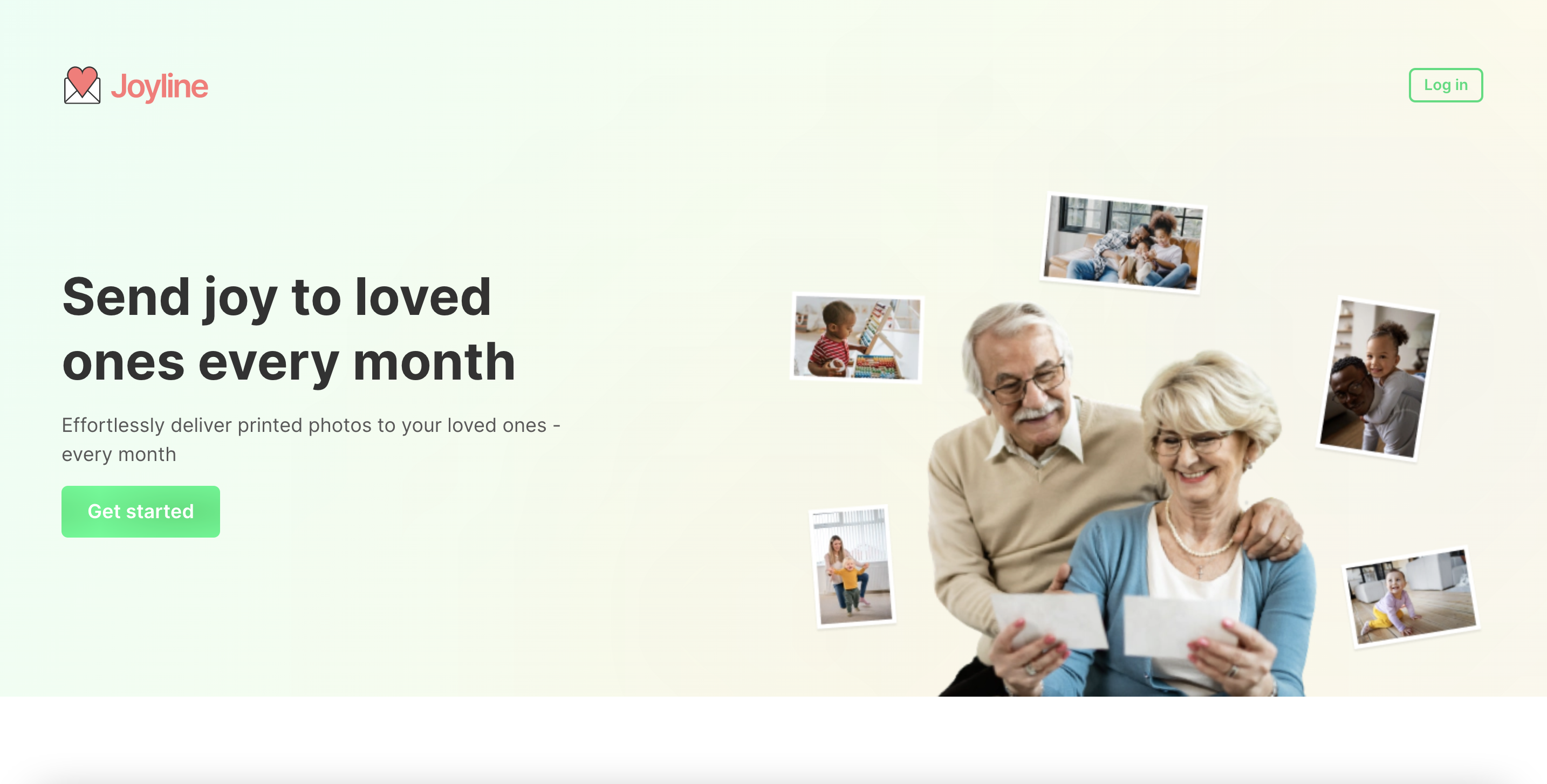 Joyline

Log in

Send joy to loved ones every month

Effortlessly deliver printed photos to your loved ones - every month

Get started